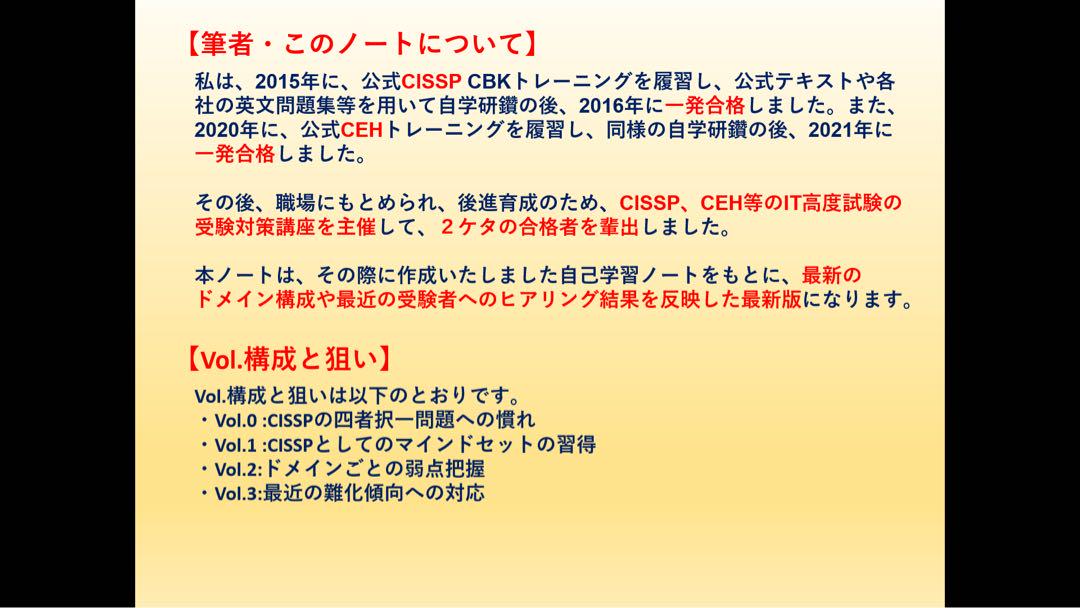 【筆者・このノートについて】

私は、2015年に、公式CISSP CBKトレーニングを履習し、公式テキストや各社の英文問題集等を用いて自学研鑽の後、2016年に一発合格しました。また、2020年に、公式CEHトレーニングを履習し、同様の自学研鑽の後、2021年に一発合格しました。

その後、職場にもとめられ、後進育成のため、CISSP、CEH等のIT高度試験の受験対策講座を主催して、２ケタの合格者を輩出しました。

本ノートは、その際に作成いたしました自己学習ノートをもとに、最新のドメイン構成や最近の受験者へのヒアリング結果を反映した最新版になります。

【Vol.構成と狙い】

Vol.構成と狙いは以下のとおりです。
・Vol.0 :CISSPの四者択一問題への慣れ
・Vol.1 :CISSPとしてのマインドセットの習得
・Vol.2:ドメインごとの弱点把握
・Vol.3:最近の難化傾向への対応